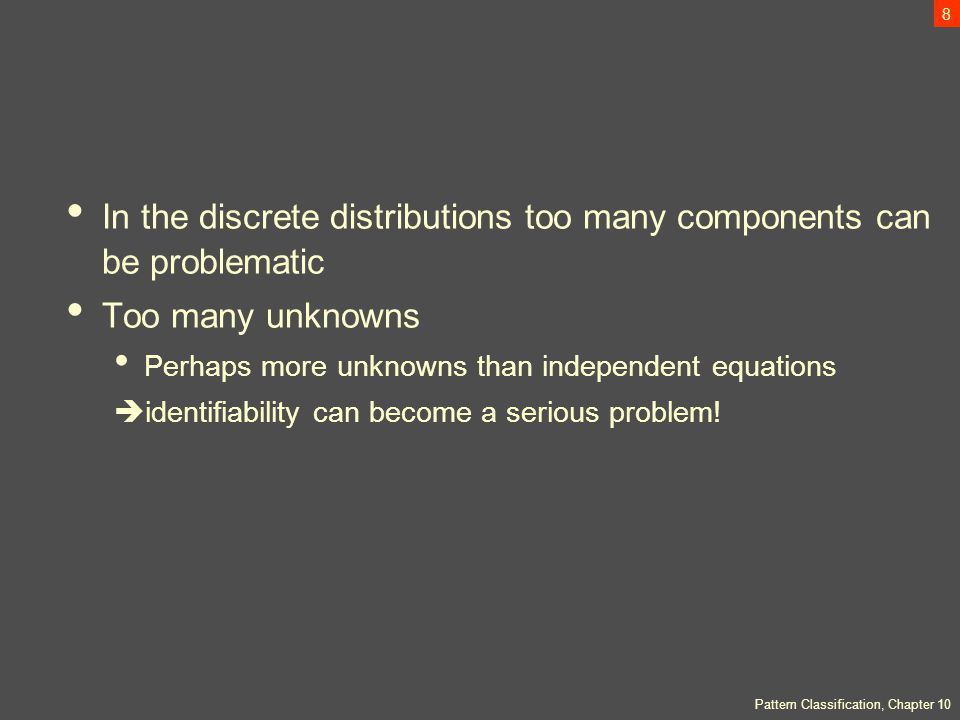 8

• In the discrete distributions too many components can be problematic

• Too many unknowns

• Perhaps more unknowns than independent equations

➔identifiability can become a serious problem!

Pattern Classification, Chapter 10